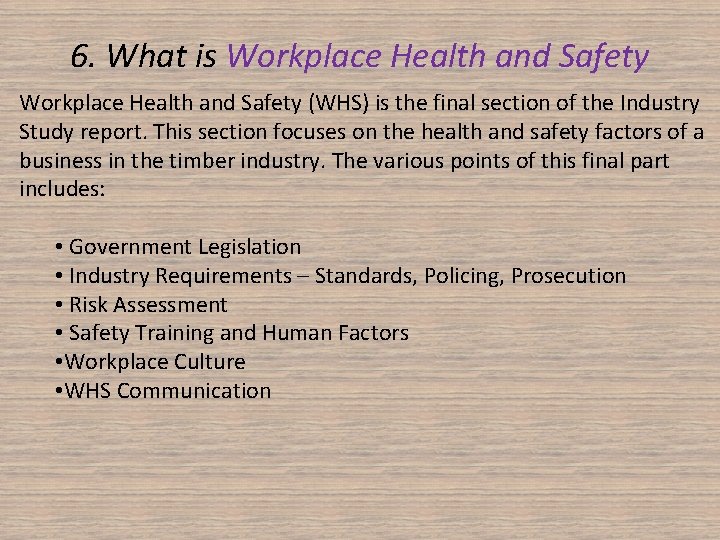 6. What is Workplace Health and Safety

Workplace Health and Safety (WHS) is the final section of the Industry Study report. This section focuses on the health and safety factors of a business in the timber industry. The various points of this final part includes:

• Government Legislation
• Industry Requirements – Standards, Policing, Prosecution
• Risk Assessment
• Safety Training and Human Factors
•Workplace Culture
•WHS Communication